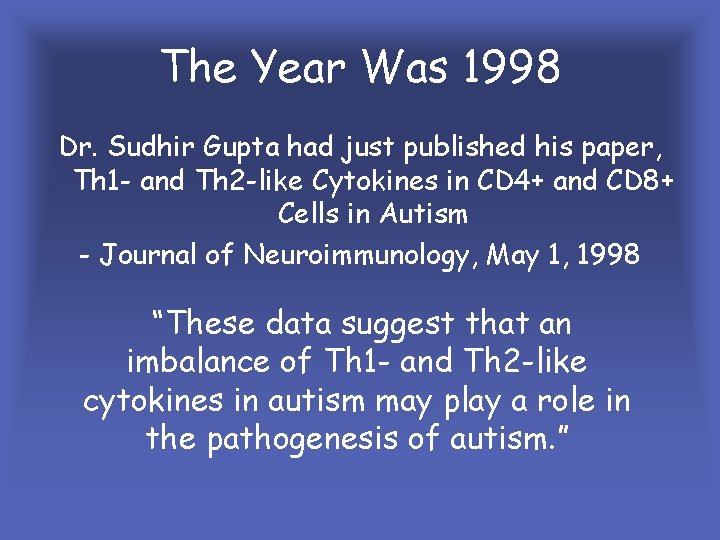 The Year Was 1998

Dr. Sudhir Gupta had just published his paper, Th1- and Th2-like Cytokines in CD4+ and CD8+ Cells in Autism

- Journal of Neuroimmunology, May 1, 1998

“These data suggest that an imbalance of Th1- and Th2-like cytokines in autism may play a role in the pathogenesis of autism.”